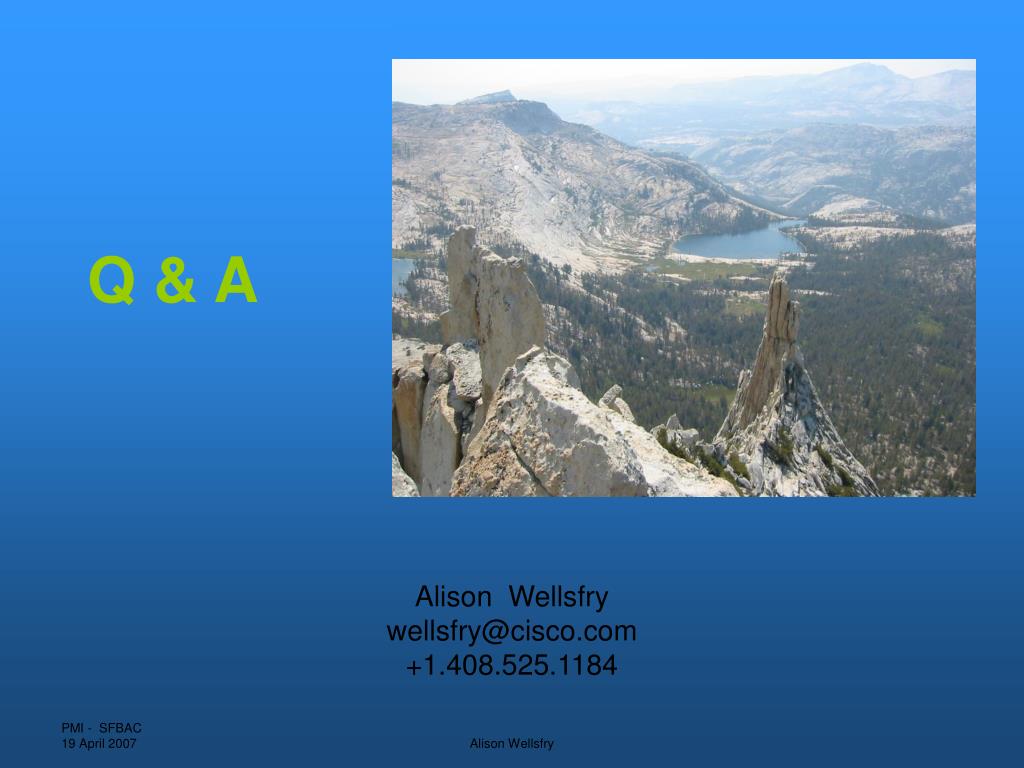 Q & A

Alison Wellsfry
wellsfry@cisco.com
+1.408.525.1184

PMI - SFBAC
19 April 2007

Alison Wellsfry